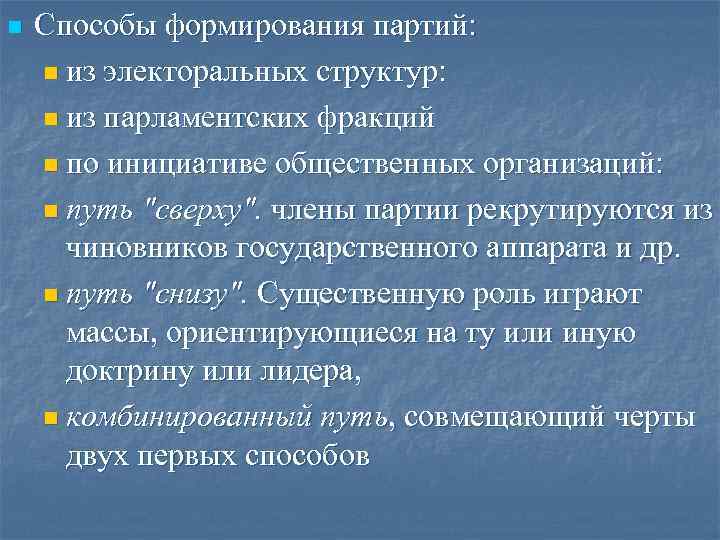 Способы формирования партий:

из электоральных структур:

из парламентских фракций

по инициативе общественных организаций:

путь "сверху". члены партии рекрутируются из чиновников государственного аппарата и др.

путь "снизу". Существенную роль играют массы, ориентирующиеся на ту или иную доктрину или лидера,

комбинированный путь, совмещающий черты двух первых способов